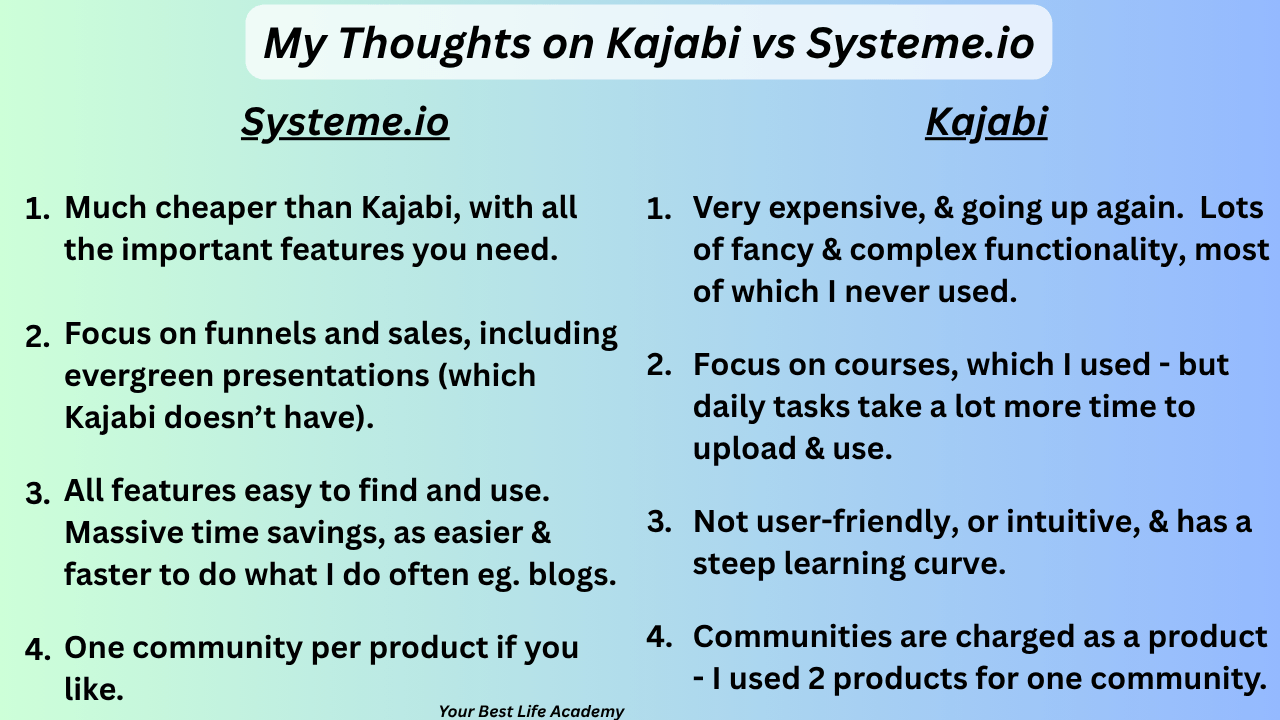 My Thoughts on Kajabi vs Systeme.io

Systeme.io

1. Much cheaper than Kajabi, with all the important features you need.

2. Focus on funnels and sales, including evergreen presentations (which Kajabi doesn't have).

3. All features easy to find and use. Massive time savings, as easier & faster to do what I do often eg. blogs.

4. One community per product if you like.

Kajabi

1. Very expensive, & going up again. Lots of fancy & complex functionality, most of which I never used.

2. Focus on courses, which I used - but daily tasks take a lot more time to upload & use.

3. Not user-friendly, or intuitive, & has a steep learning curve.

4. Communities are charged as a product - I used 2 products for one community.

Your Best Life Academy